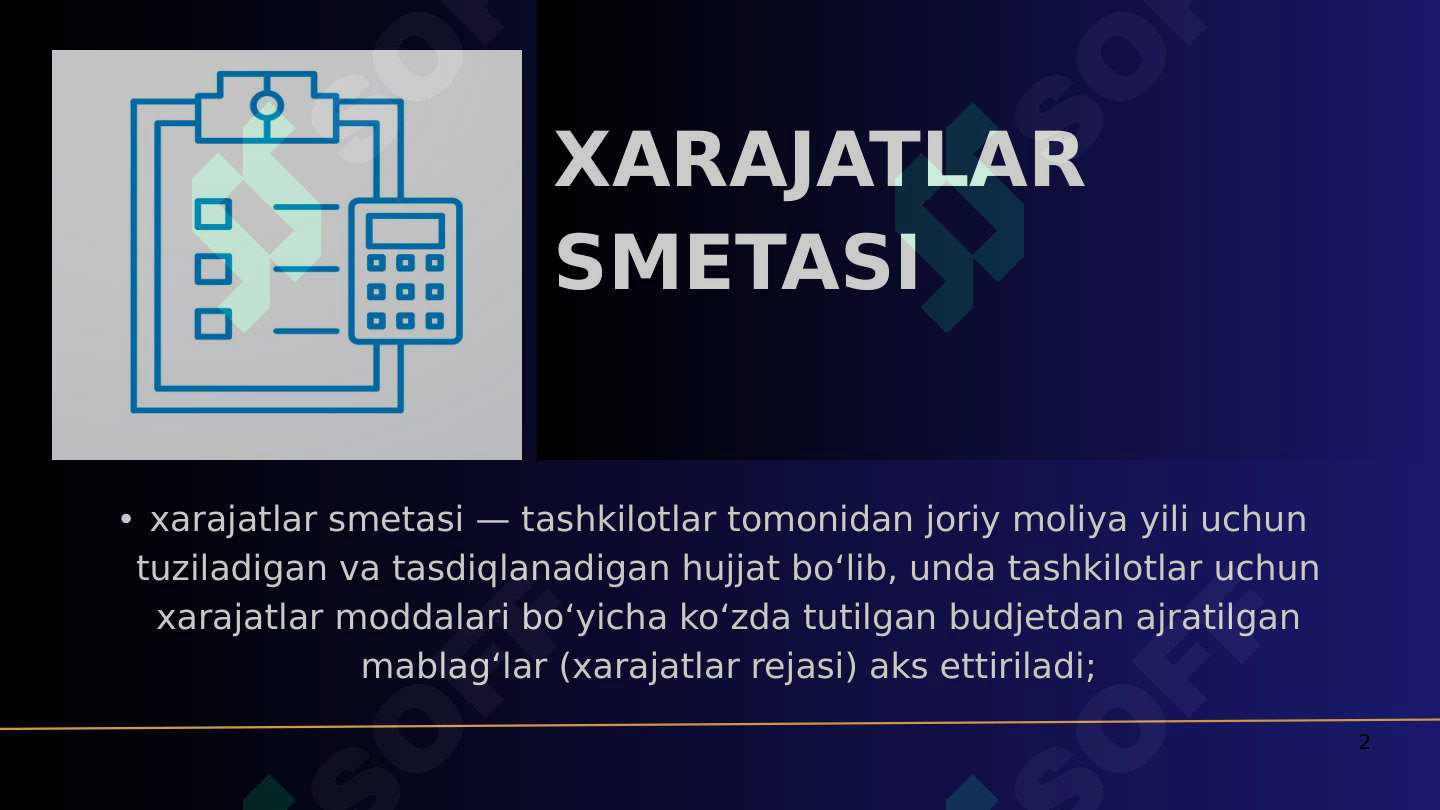 XARAJATLAR SMETASI

• xarajatlar smetasi — tashkilotlar tomonidan joriy moliya yili uchun tuziladigan va tasdiqlanadigan hujjat bo‘lib, unda tashkilotlar uchun xarajatlar moddalari bo‘yicha ko‘zda tutilgan budjetdan ajratilgan mablag‘lar (xarajatlar rejasi) aks ettiriladi;

2